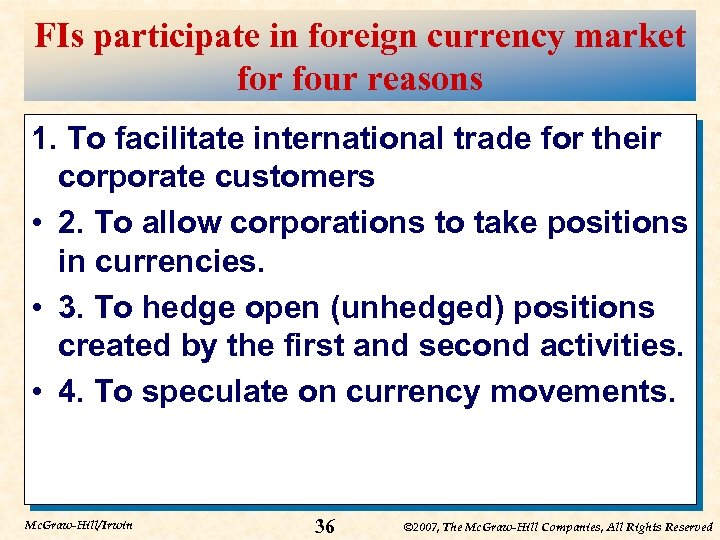 FIs participate in foreign currency market for four reasons

1. To facilitate international trade for their corporate customers

• 2. To allow corporations to take positions in currencies.

• 3. To hedge open (unhedged) positions created by the first and second activities.

• 4. To speculate on currency movements.

McGraw-Hill/Irwin

36

©2007, The McGraw-Hill Companies, All Rights Reserved